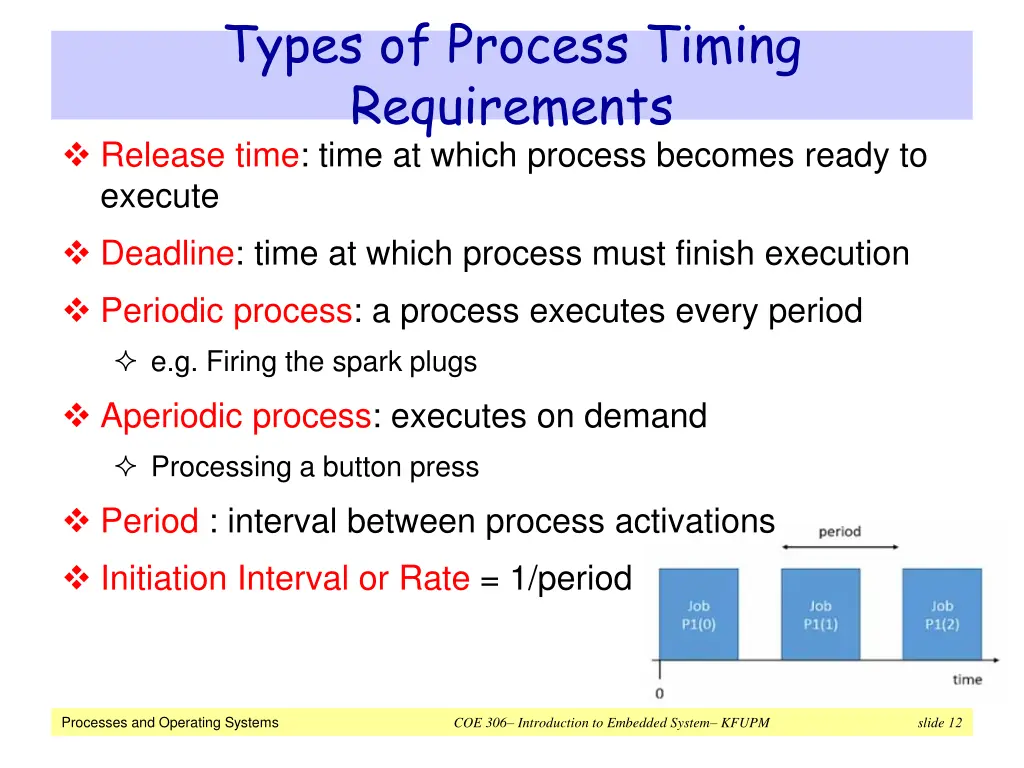 Types of Process Timing Requirements

❖ Release time: time at which process becomes ready to execute

❖ Deadline: time at which process must finish execution

❖ Periodic process: a process executes every period

✧ e.g. Firing the spark plugs

❖ Aperiodic process: executes on demand

✧ Processing a button press

❖ Period : interval between process activations

❖ Initiation Interval or Rate = 1/period

period

Job P1(0)

Job P1(1)

Job P1(2)

0

time

Processes and Operating Systems

COE 306– Introduction to Embedded System– KFUPM

slide 12